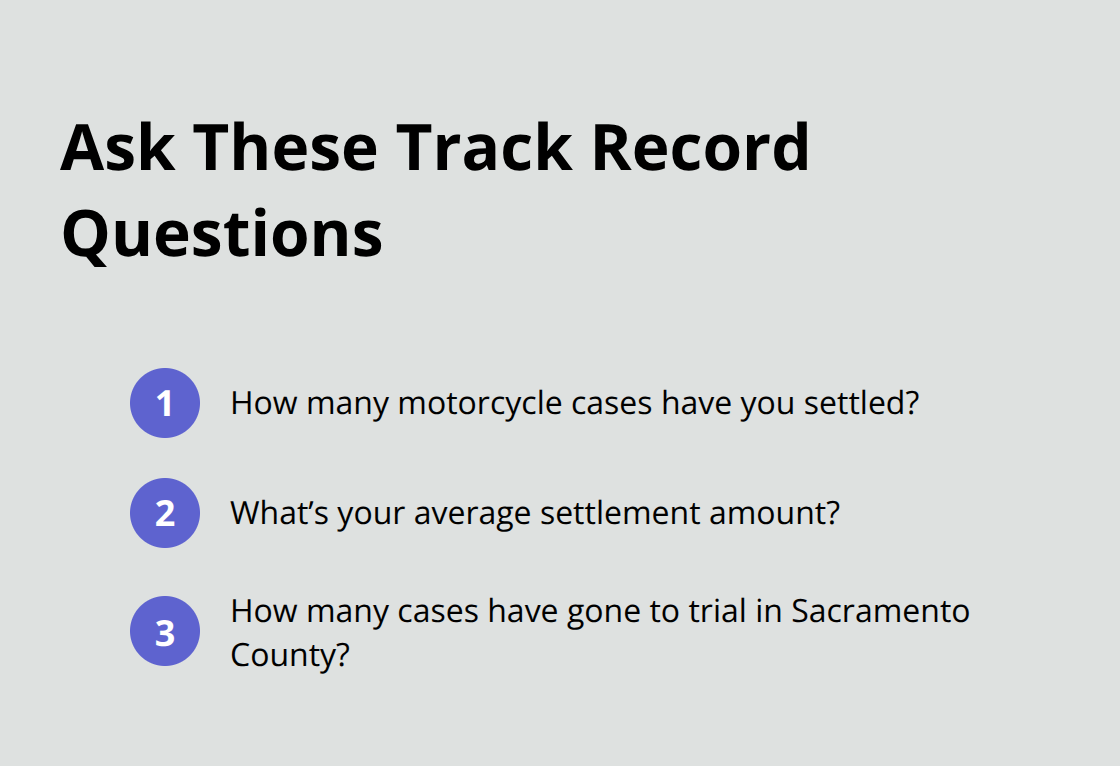 Ask These Track Record Questions

1 How many motorcycle cases have you settled?

2 What’s your average settlement amount?

3 How many cases have gone to trial in Sacramento County?